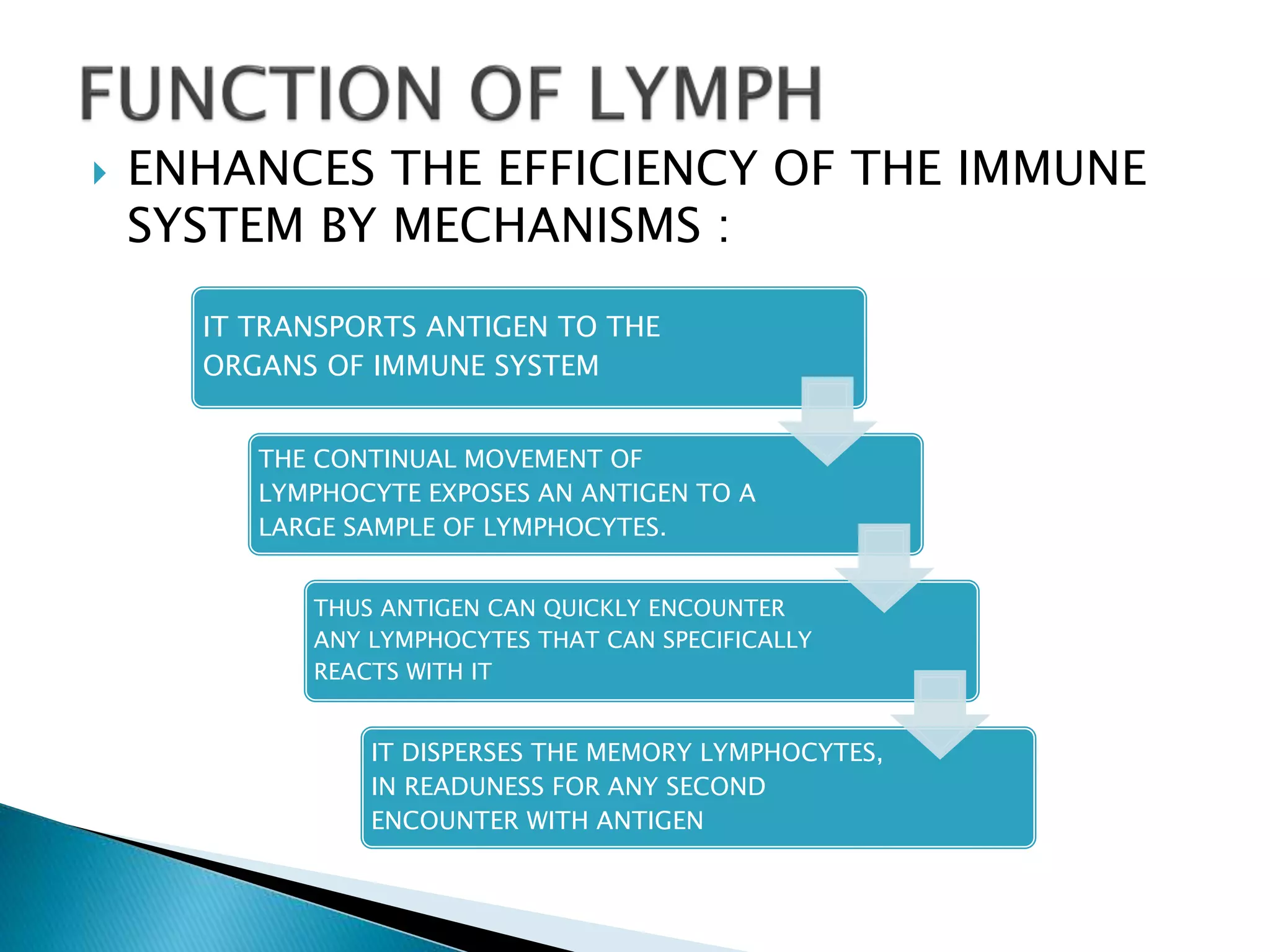 FUNCTION OF LYMPH

ENHANCES THE EFFICIENCY OF THE IMMUNE SYSTEM BY MECHANISMS :

IT TRANSPORTS ANTIGEN TO THE ORGANS OF IMMUNE SYSTEM

THE CONTINUAL MOVEMENT OF LYMPHOCYTE EXPOSES AN ANTIGEN TO A LARGE SAMPLE OF LYMPHOCYTES.

THUS ANTIGEN CAN QUICKLY ENCOUNTER ANY LYMPHOCYTES THAT CAN SPECIFICALLY REACTS WITH IT

IT DISPERSES THE MEMORY LYMPHOCYTES, IN READUNESS FOR ANY SECOND ENCOUNTER WITH ANTIGEN